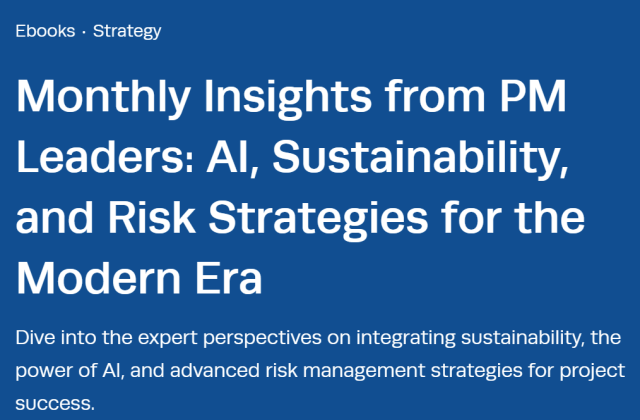 Ebooks · Strategy

Monthly Insights from PM Leaders: AI, Sustainability, and Risk Strategies for the Modern Era

Dive into the expert perspectives on integrating sustainability, the power of AI, and advanced risk management strategies for project success.